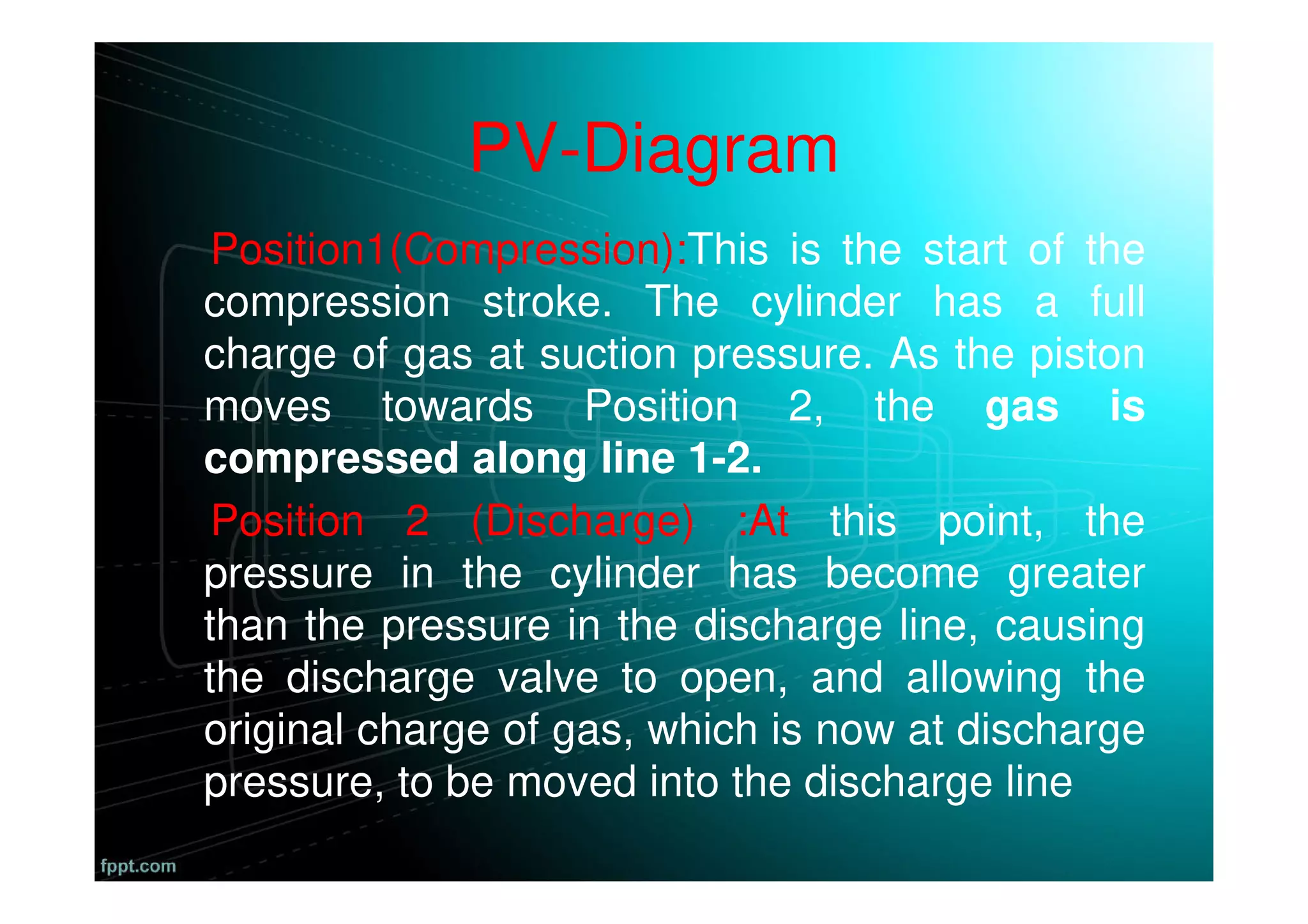 PV-Diagram

Position1(Compression):This is the start of the compression stroke. The cylinder has a full charge of gas at suction pressure. As the piston moves towards Position 2, the gas is compressed along line 1-2.

Position 2 (Discharge) :At this point, the pressure in the cylinder has become greater than the pressure in the discharge line, causing the discharge valve to open, and allowing the original charge of gas, which is now at discharge pressure, to be moved into the discharge line

fppt.com